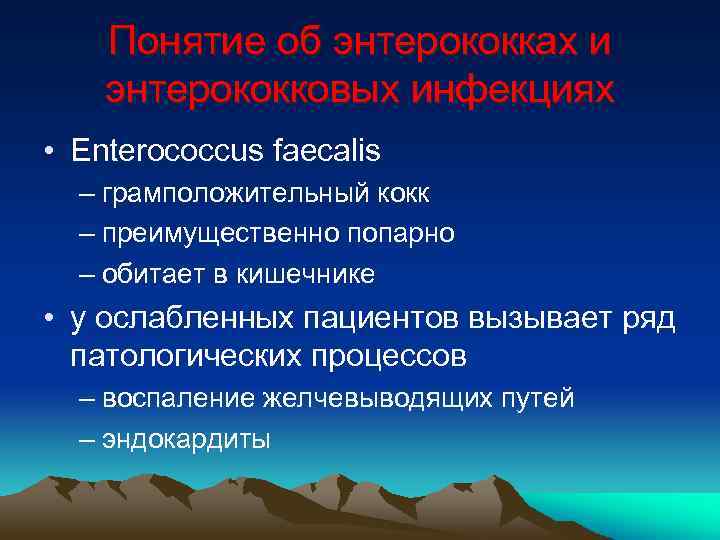 Понятие об энтерококках и энтерококковых инфекциях

• Enterococcus faecalis
– грамположительный кокк
– преимущественно попарно
– обитает в кишечнике
• у ослабленных пациентов вызывает ряд патологических процессов
– воспаление желчевыводящих путей
– эндокардиты